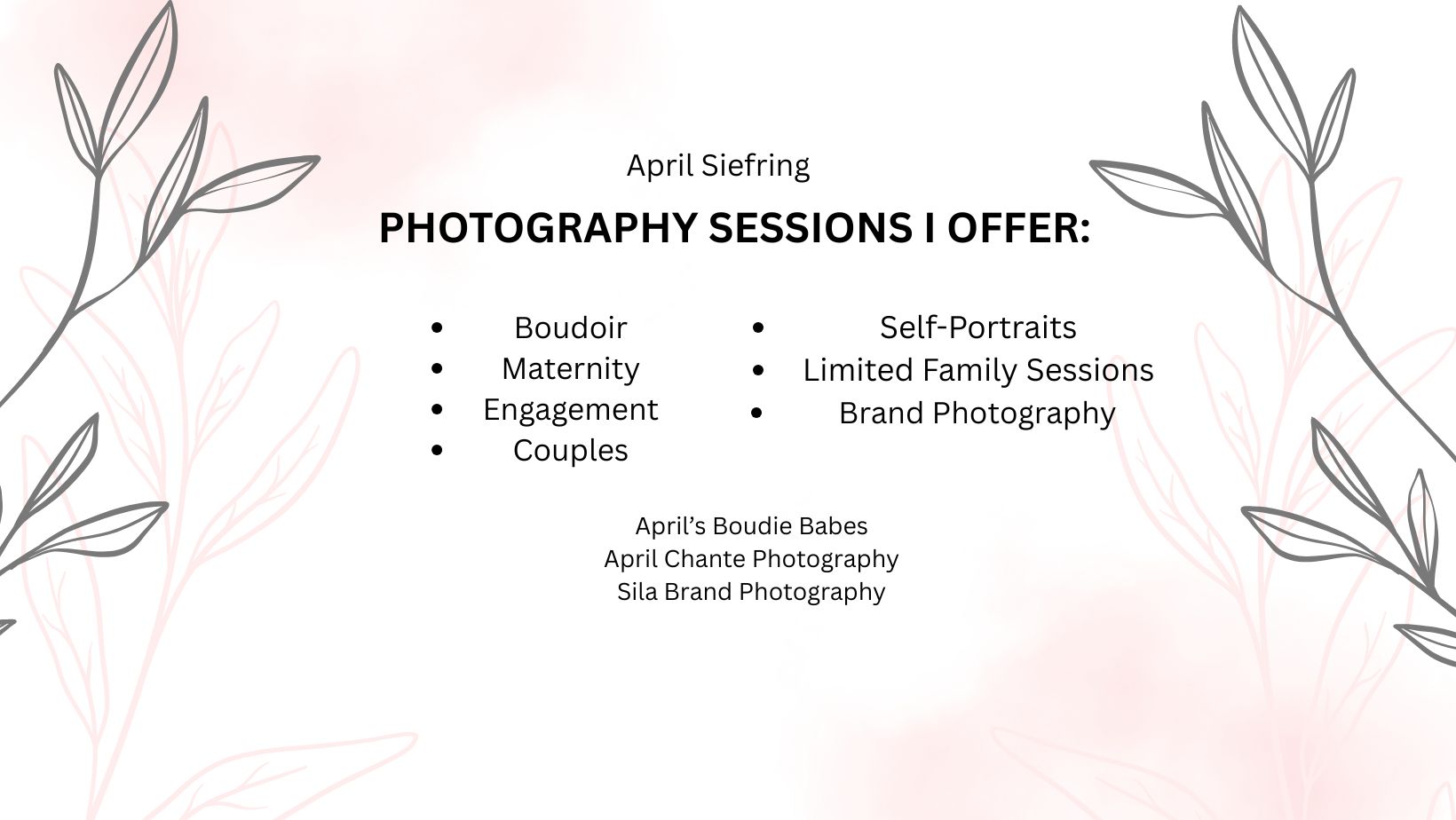 April Siefring

PHOTOGRAPHY SESSIONS I OFFER:

- Boudoir
- Maternity
- Engagement
- Couples

- Self-Portraits
- Limited Family Sessions
- Brand Photography

April’s Boudie Babes
April Chante Photography
Sila Brand Photography